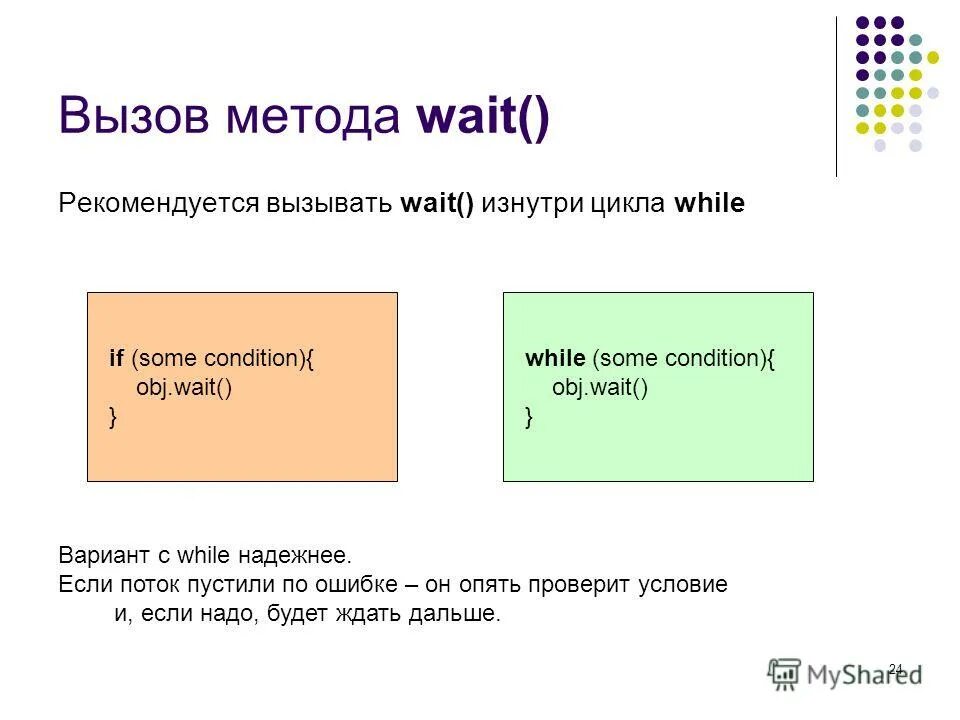 Вызов метода wait()

Рекомендуется вызывать wait() изнутри цикла while

if (some condition){
obj.wait()
}

while (some condition){
obj.wait()
}

Вариант с while надежнее.
Если поток пустили по ошибке – он опять проверит условие и, если надо, будет ждать дальше.

24

MyShared